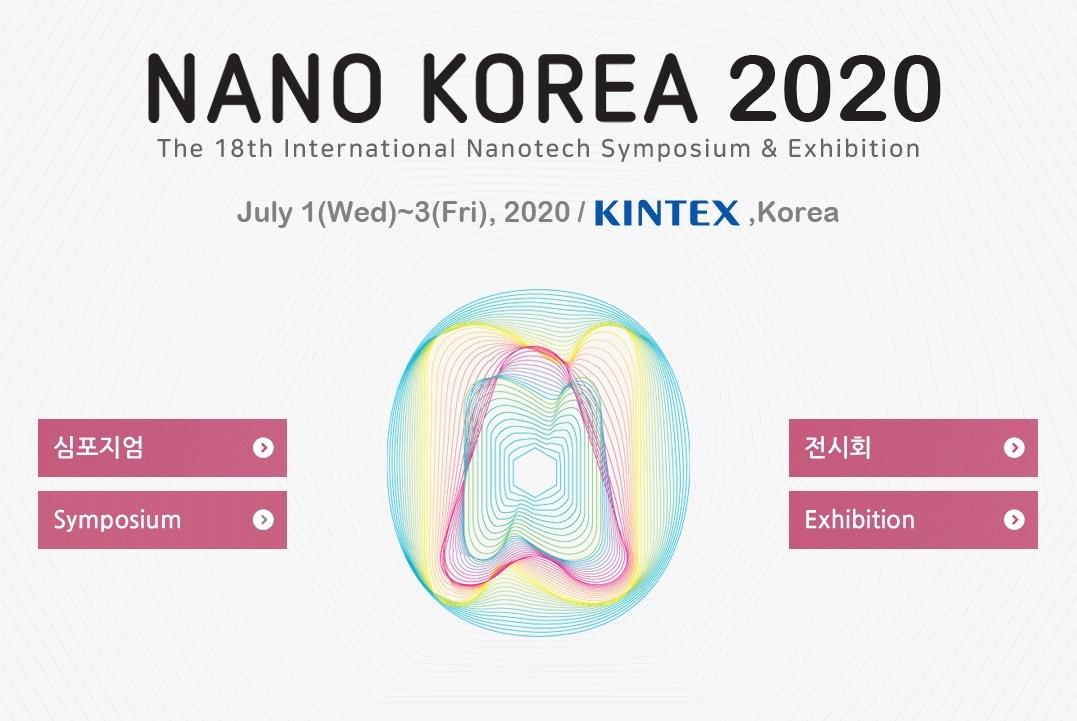 NANO KOREA 2020
The 18th International Nanotech Symposium & Exhibition

July 1(Wed)~3(Fri), 2020 / KINTEX ,Korea

심포지엄

Symposium

전시회

Exhibition